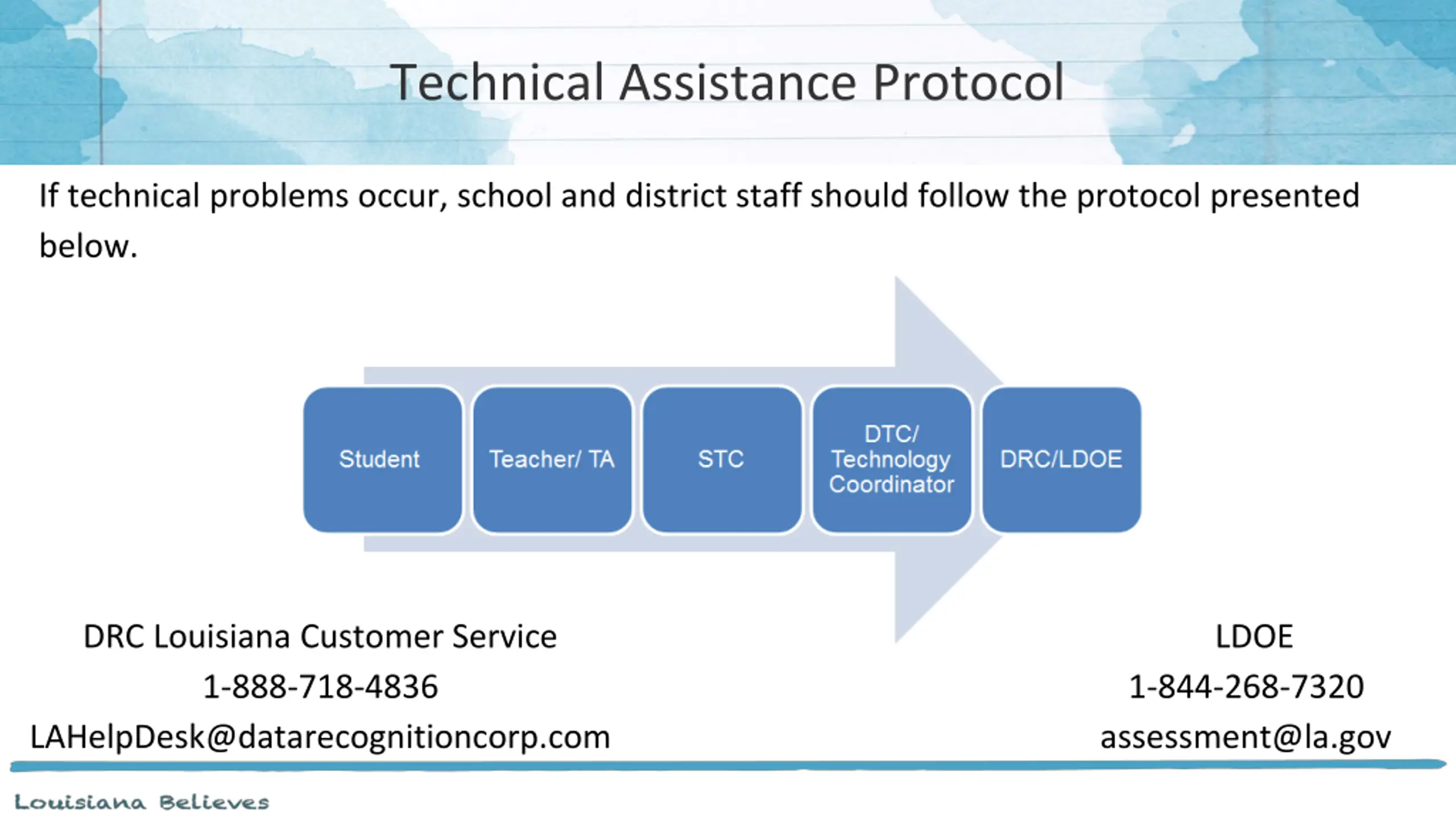 Technical Assistance Protocol

If technical problems occur, school and district staff should follow the protocol presented below.

Student

Teacher/ TA

STC

DTC/ Technology Coordinator

DRC/LDOE

DRC Louisiana Customer Service
1-888-718-4836
LAHelpDesk@datarecognitioncorp.com

LDOE
1-844-268-7320
assessment@la.gov

Louisiana Believes